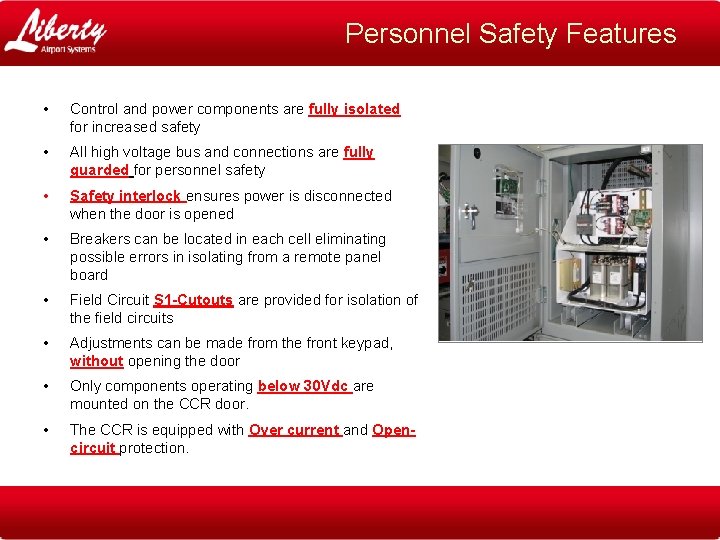 Liberty
Airport Systems

Personnel Safety Features

• Control and power components are fully isolated for increased safety

• All high voltage bus and connections are fully guarded for personnel safety

• Safety interlock ensures power is disconnected when the door is opened

• Breakers can be located in each cell eliminating possible errors in isolating from a remote panel board

• Field Circuit S1-Cutouts are provided for isolation of the field circuits

• Adjustments can be made from the front keypad, without opening the door

• Only components operating below 30Vdc are mounted on the CCR door.

• The CCR is equipped with Over current and Open-circuit protection.